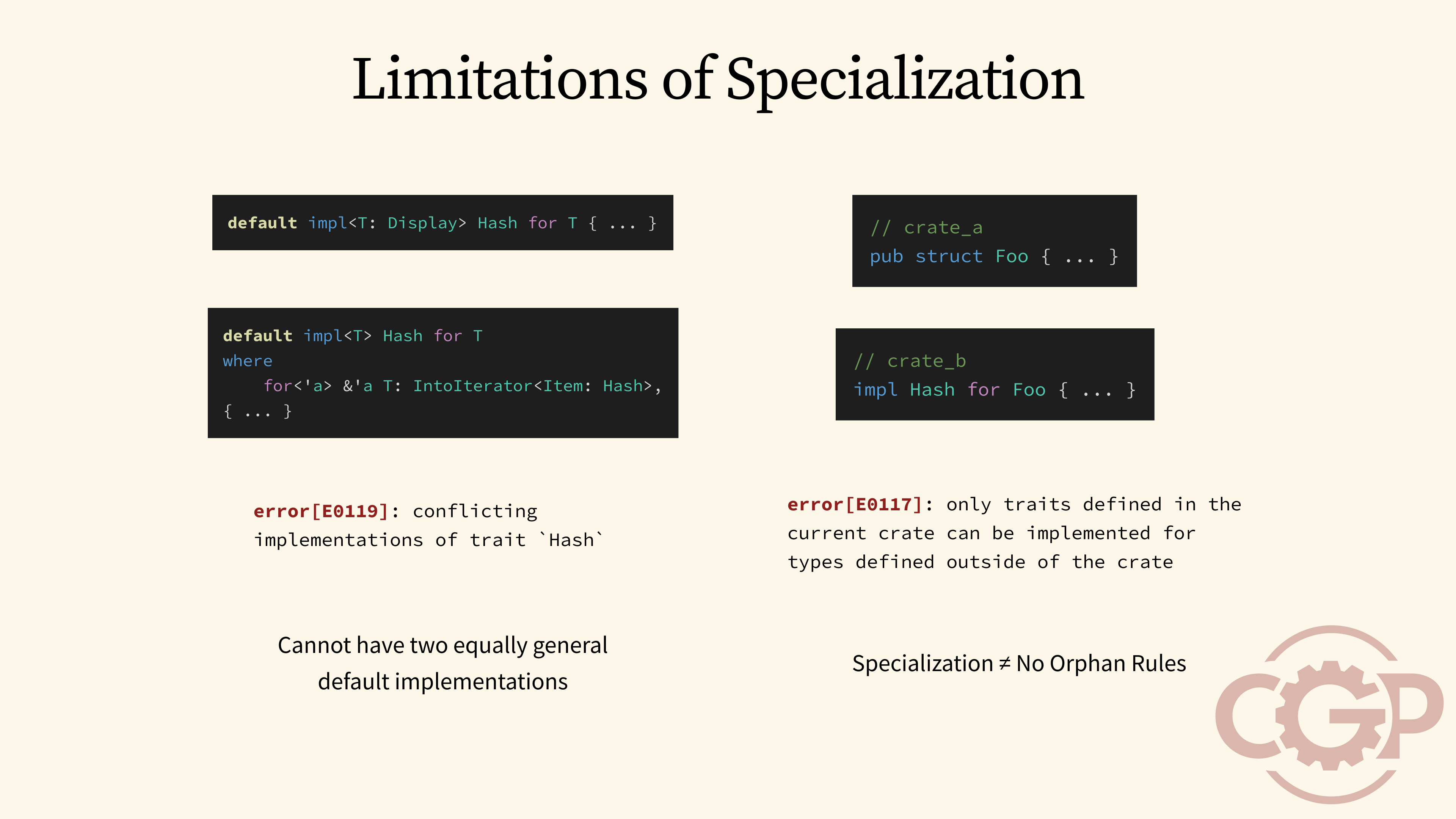 Limitations of Specialization

default impl<T: Display> Hash for T { ... }

default impl<T> Hash for T
where
    for<'a> &'a T: IntoIterator<Item: Hash>,
{ ... }

error[E0119]: conflicting implementations of trait `Hash`

Cannot have two equally general default implementations

// crate_a
pub struct Foo { ... }

// crate_b
impl Hash for Foo { ... }

error[E0117]: only traits defined in the current crate can be implemented for types defined outside of the crate

Specialization ≠ No Orphan Rules

CGP